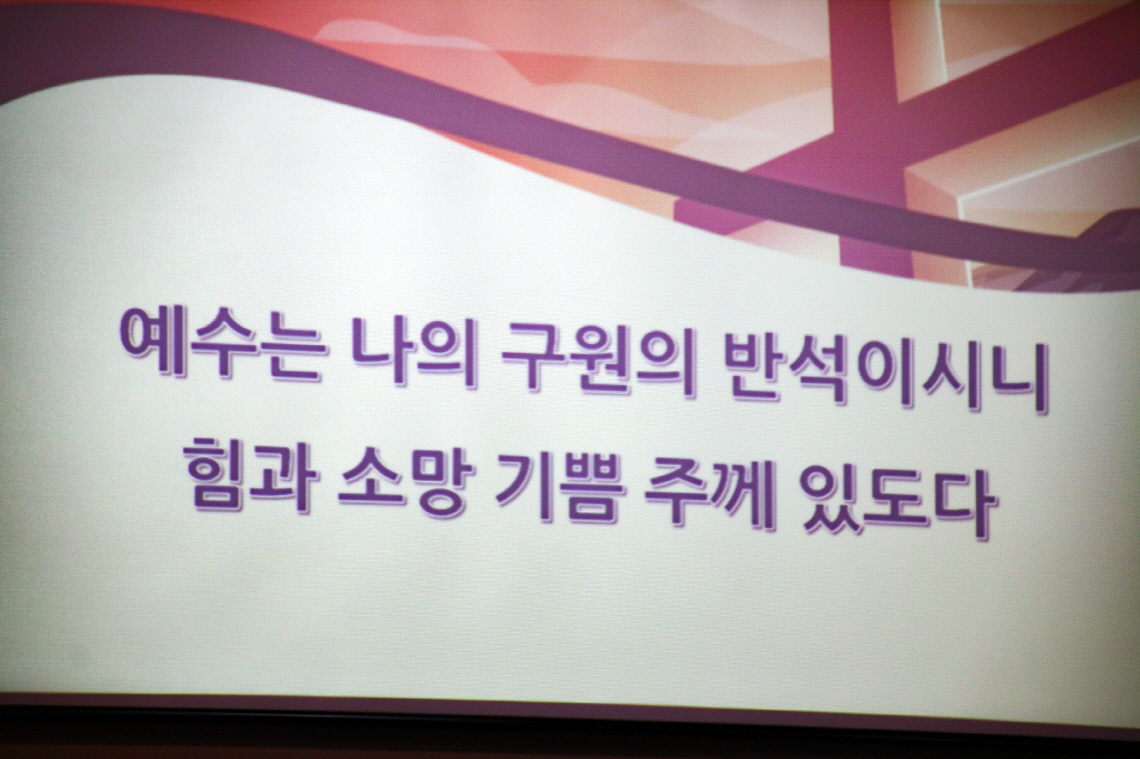 예수는 나의 구원의 반석이시니
힘과 소망 기쁨 주께 있도다